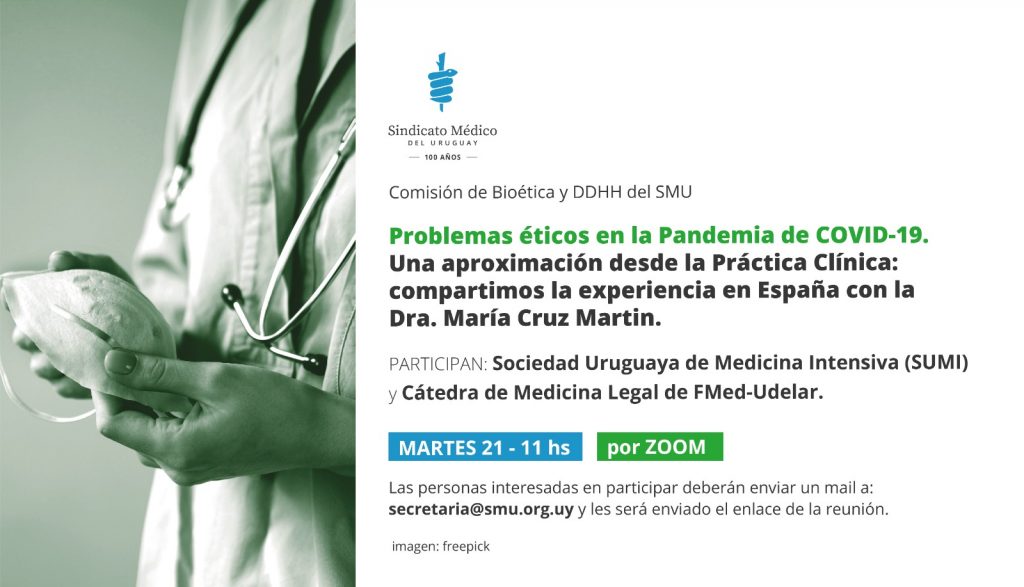 Sindicato Médico
DEL URUGUAY
100 AÑOS

Comisión de Bioética y DDHH del SMU

Problemas éticos en la Pandemia de COVID-19.
Una aproximación desde la Práctica Clínica: compartimos la experiencia en España con la Dra. María Cruz Martin.

PARTICIPAN: Sociedad Uruguaya de Medicina Intensiva (SUMI) y Cátedra de Medicina Legal de FMed-Udelar.

MARTES 21 - 11 hs

por ZOOM

Las personas interesadas en participar deberán enviar un mail a: secretaria@smu.org.uy y les será enviado el enlace de la reunión.

imagen: freepick